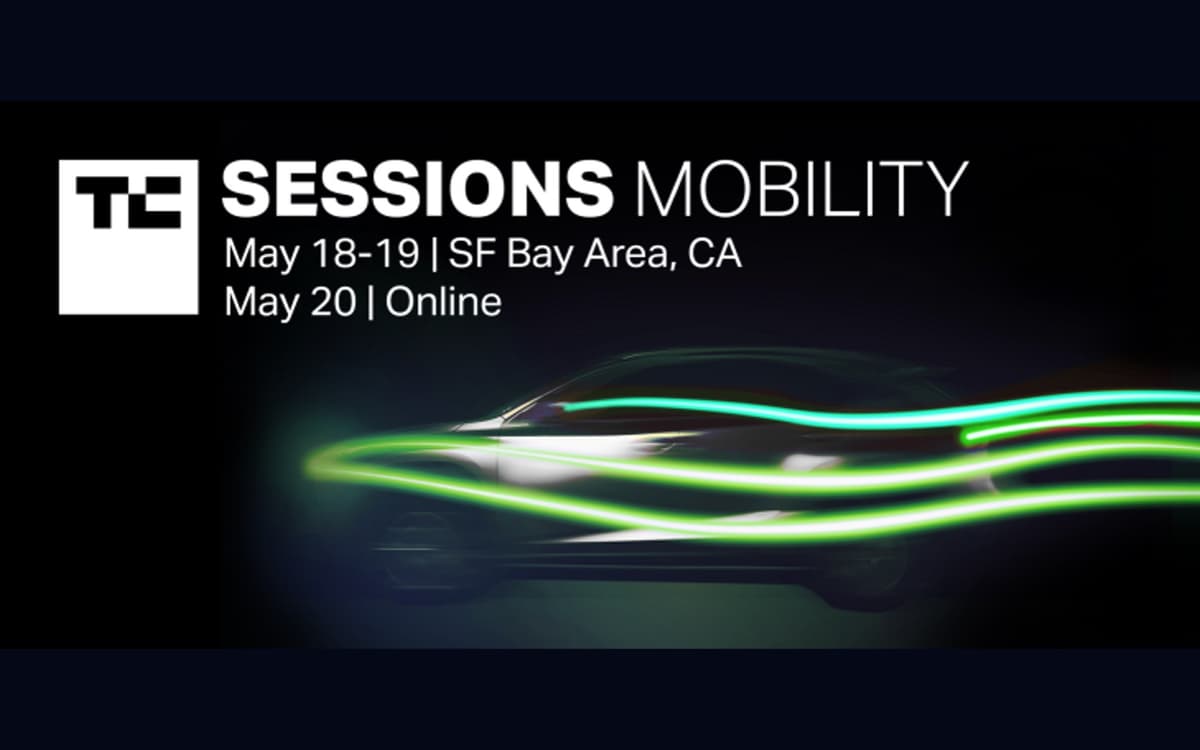 TC SESSIONS MOBILITY
May 18-19 | SF Bay Area, CA
May 20 | Online